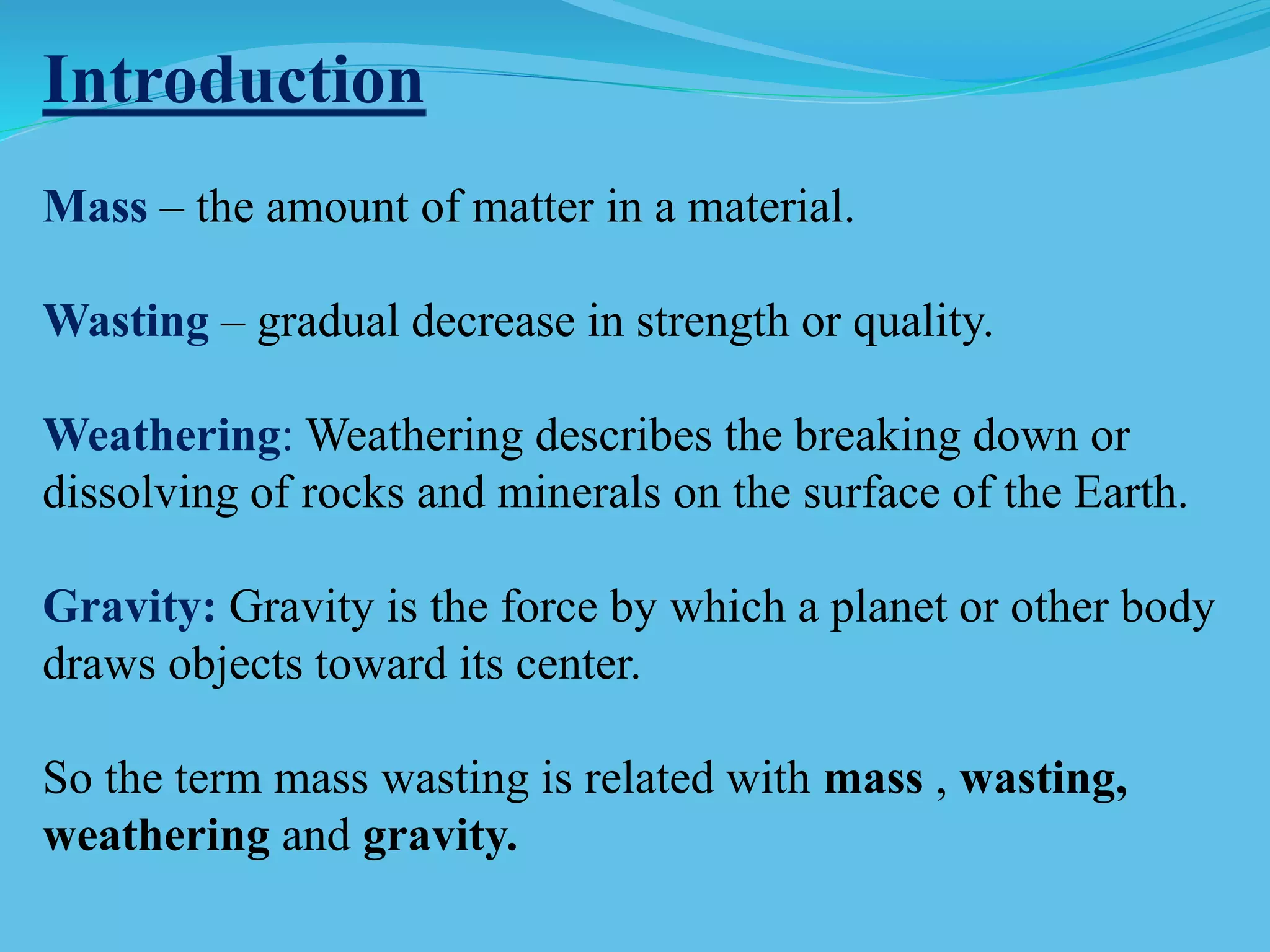 Introduction

Mass – the amount of matter in a material.

Wasting – gradual decrease in strength or quality.

Weathering: Weathering describes the breaking down or dissolving of rocks and minerals on the surface of the Earth.

Gravity: Gravity is the force by which a planet or other body draws objects toward its center.

So the term mass wasting is related with mass , wasting, weathering and gravity.